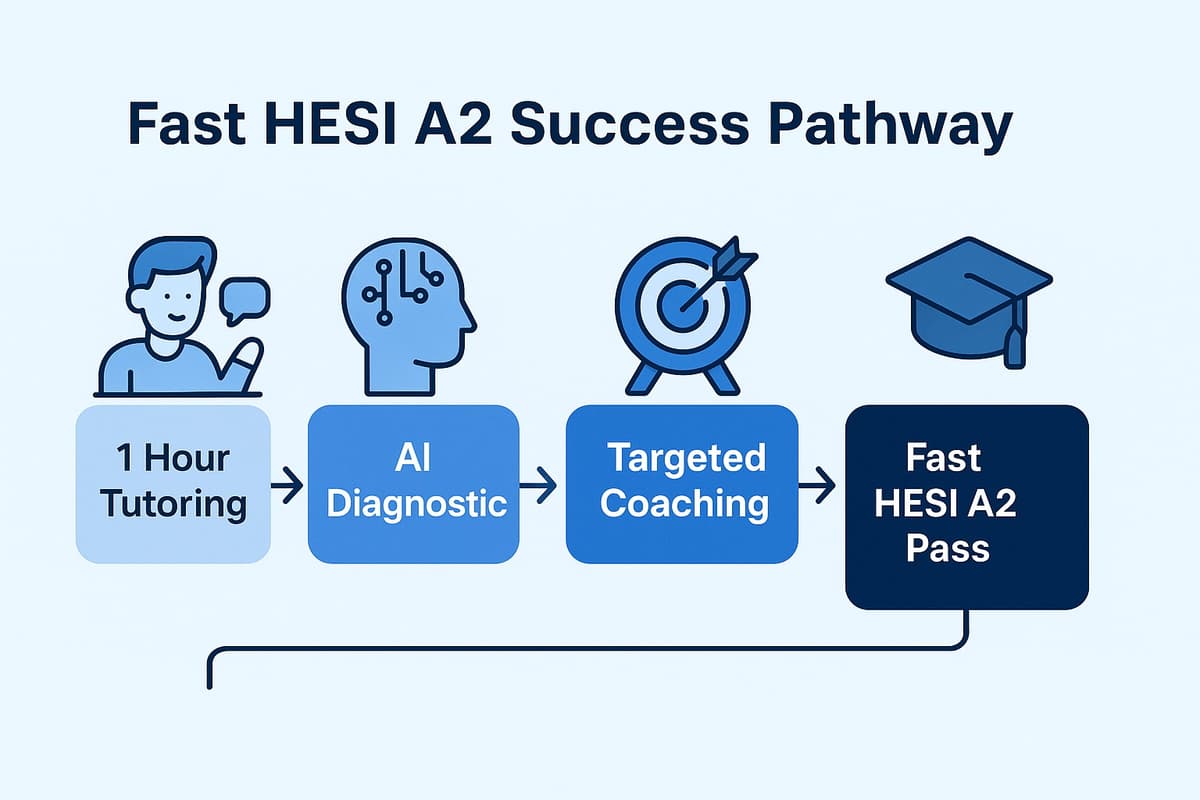 Fast HESI A2 Success Pathway

1 Hour Tutoring

AI Diagnostic

Targeted Coaching

Fast HESI A2 Pass